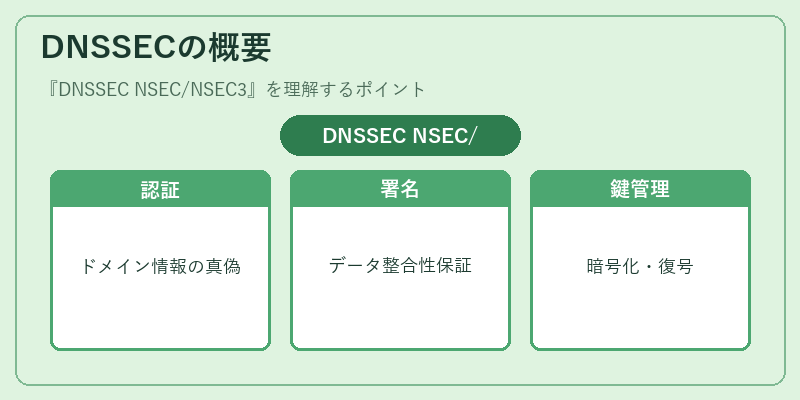 DNSSECの概要

『DNSSEC NSEC/NSEC3』を理解するポイント

DNSSEC NSEC/

認証

ドメイン情報の真偽

署名

データ整合性保証

鍵管理

暗号化・復号